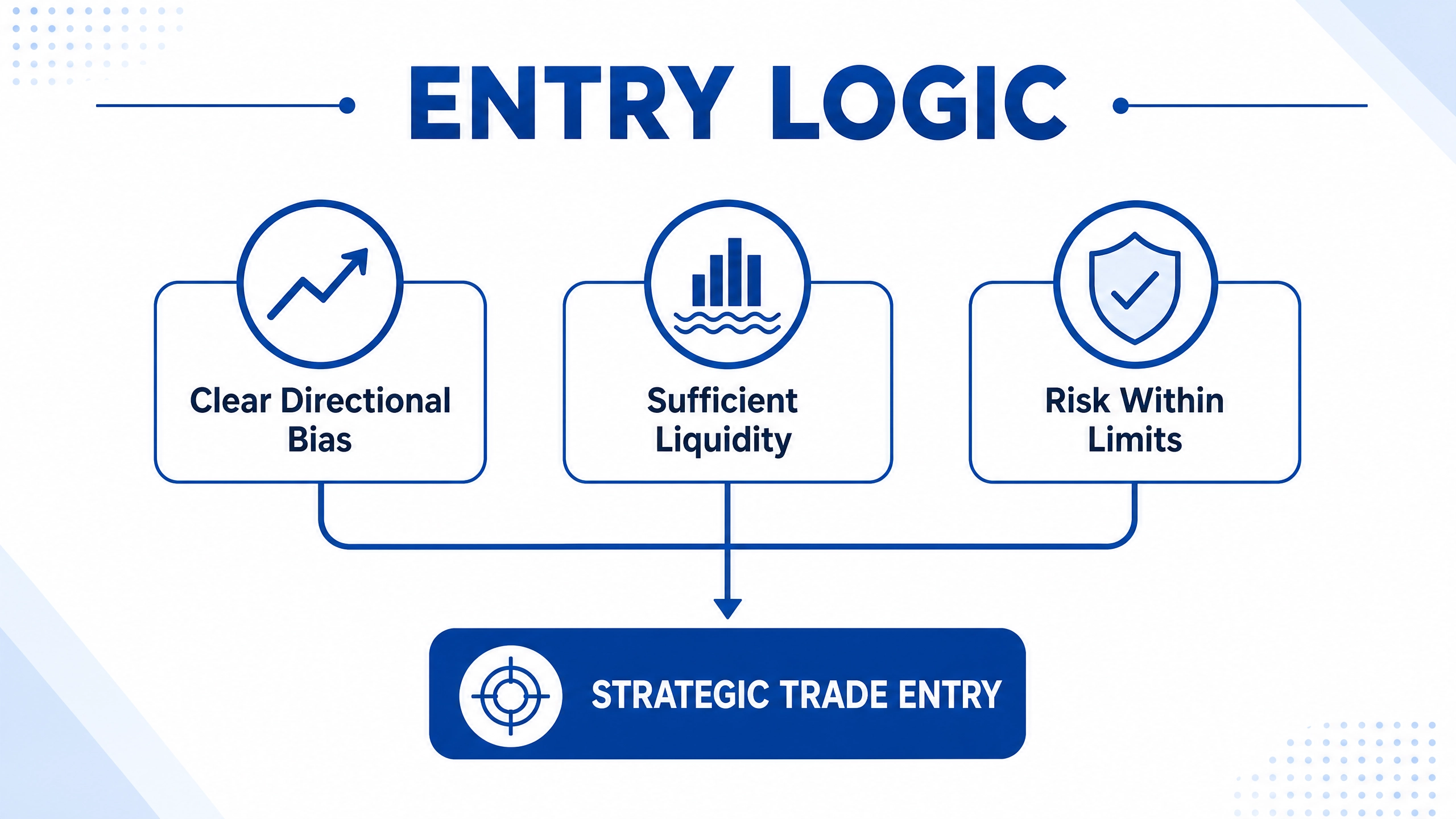 ENTRY LOGIC

Clear Directional Bias

Sufficient Liquidity

Risk Within Limits

STRATEGIC TRADE ENTRY